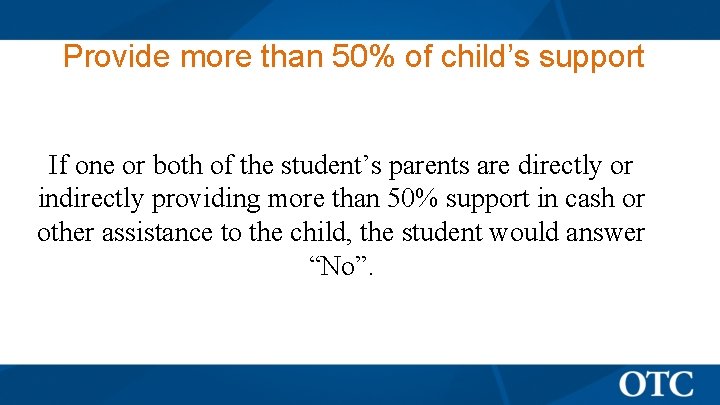 Provide more than 50% of child’s support

If one or both of the student’s parents are directly or indirectly providing more than 50% support in cash or other assistance to the child, the student would answer “No”.

OTC